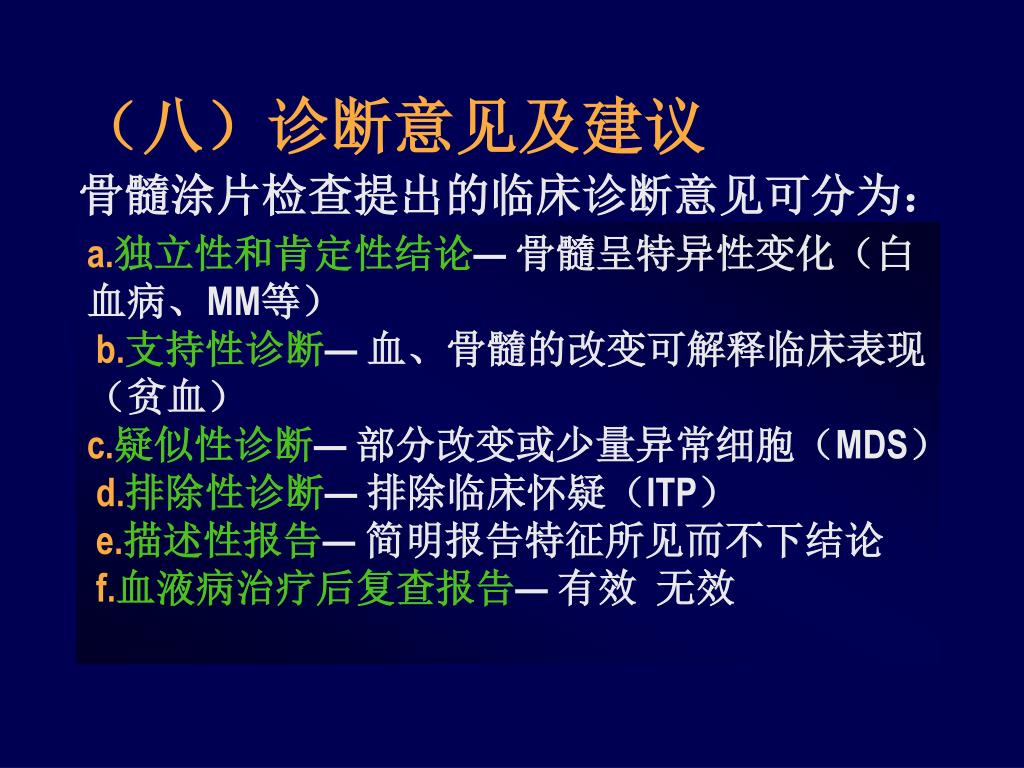 （八）诊断意见及建议

骨髓涂片检查提出的临床诊断意见可分为：

a.独立性和肯定性结论— 骨髓呈特异性变化（白血病、MM等）

b.支持性诊断— 血、骨髓的改变可解释临床表现（贫血）

c.疑似性诊断— 部分改变或少量异常细胞（MDS）

d.排除性诊断— 排除临床怀疑（ITP）

e.描述性报告— 简明报告特征所见而不下结论

f.血液病治疗后复查报告— 有效 无效